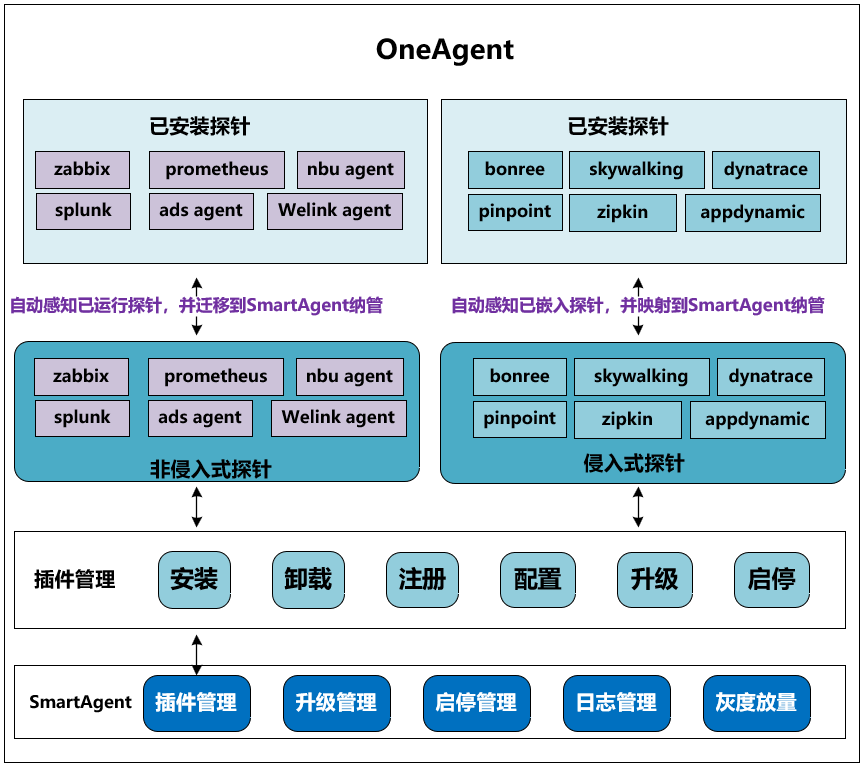 OneAgent

已安装探针

zabbix prometheus nbu agent
splunk ads agent Welink agent

已安装探针

bonree skywalking dynatrace
pinpoint zipkin appdynamic

自动感知已运行探针，并迁移到SmartAgent纳管

自动感知已嵌入探针，并映射到SmartAgent纳管

zabbix prometheus nbu agent
splunk ads agent Welink agent

非侵入式探针

bonree skywalking dynatrace
pinpoint zipkin appdynamic

侵入式探针

插件管理 安装 卸载 注册 配置 升级 启停

SmartAgent 插件管理 升级管理 启停管理 日志管理 灰度放量